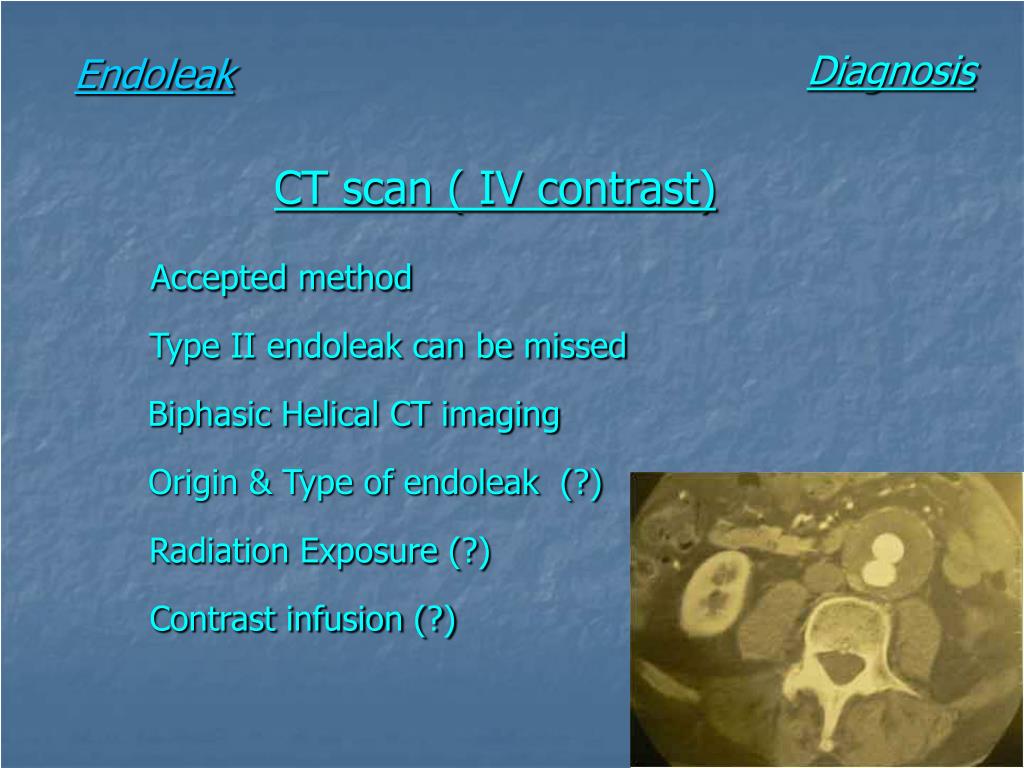 Endoleak

Diagnosis

CT scan ( IV contrast)

Accepted method

Type II endoleak can be missed

Biphasic Helical CT imaging

Origin & Type of endoleak (?)

Radiation Exposure (?)

Contrast infusion (?)